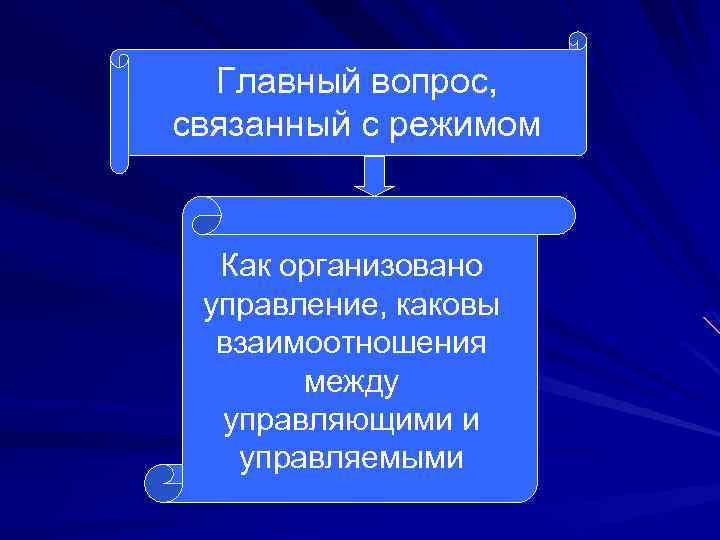 Главный вопрос, связанный с режимом

Как организовано управление, каковы взаимоотношения между управляющими и управляемыми